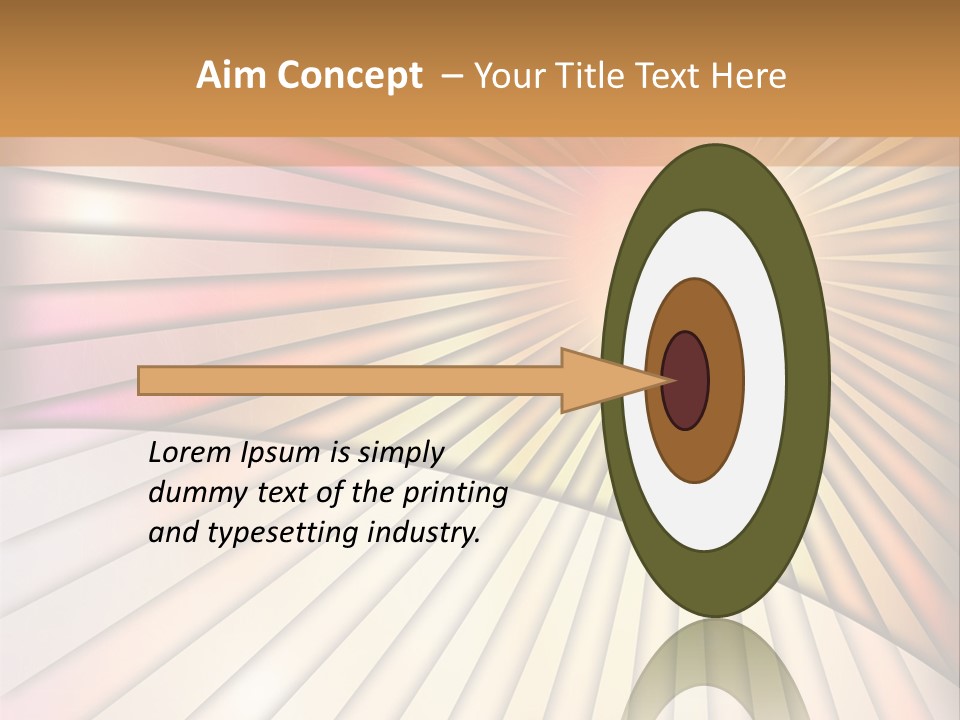 Aim Concept – Your Title Text Here

Lorem Ipsum is simply dummy text of the printing and typesetting industry.